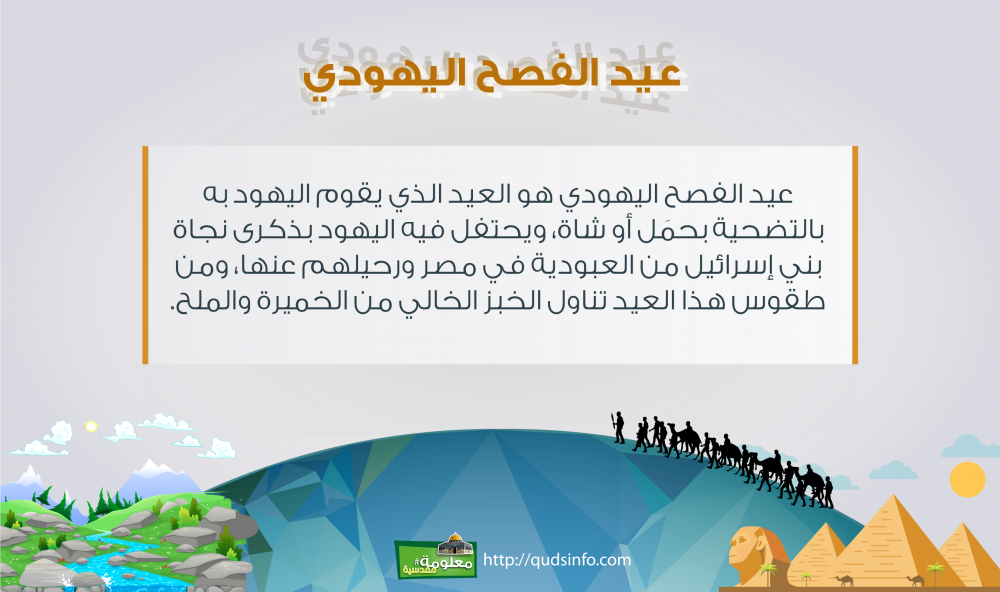 عيد الفصح اليهودي

عيد الفصح اليهودي هو العيد الذي يقوم اليهود به بالتضحية بحمَل أو شاة، ويحتفل فيه اليهود بذكرى نجاة بني إسرائيل من العبودية في مصر ورحيلهم عنها، ومن طقوس هذا العيد تناول الخبز الخالي من الخميرة والملح.

#معلومة مقدسية

http://qudsinfo.com